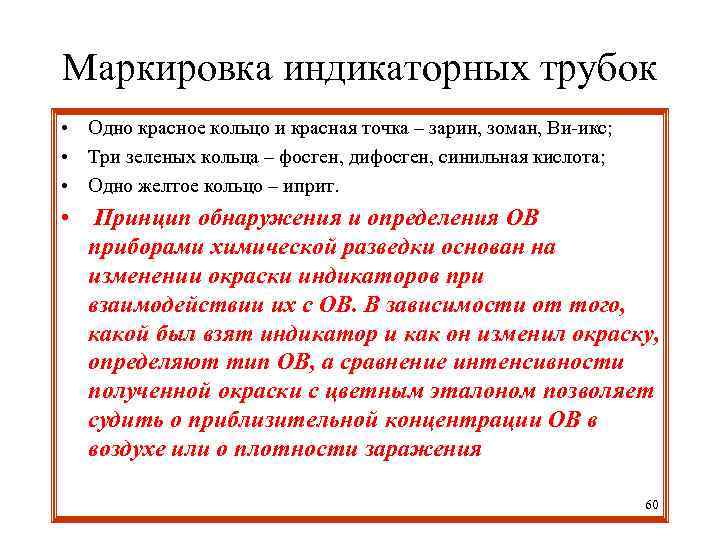 Маркировка индикаторных трубок

• Одно красное кольцо и красная точка – зарин, зоман, Ви-икс;
• Три зеленых кольца – фосген, дифосген, синильная кислота;
• Одно желтое кольцо – иприт.
• Принцип обнаружения и определения ОВ приборами химической разведки основан на изменении окраски индикаторов при взаимодействии их с ОВ. В зависимости от того, какой был взят индикатор и как он изменил окраску, определяют тип ОВ, а сравнение интенсивности полученной окраски с цветным эталоном позволяет судить о приблизительной концентрации ОВ в воздухе или о плотности заражения

60